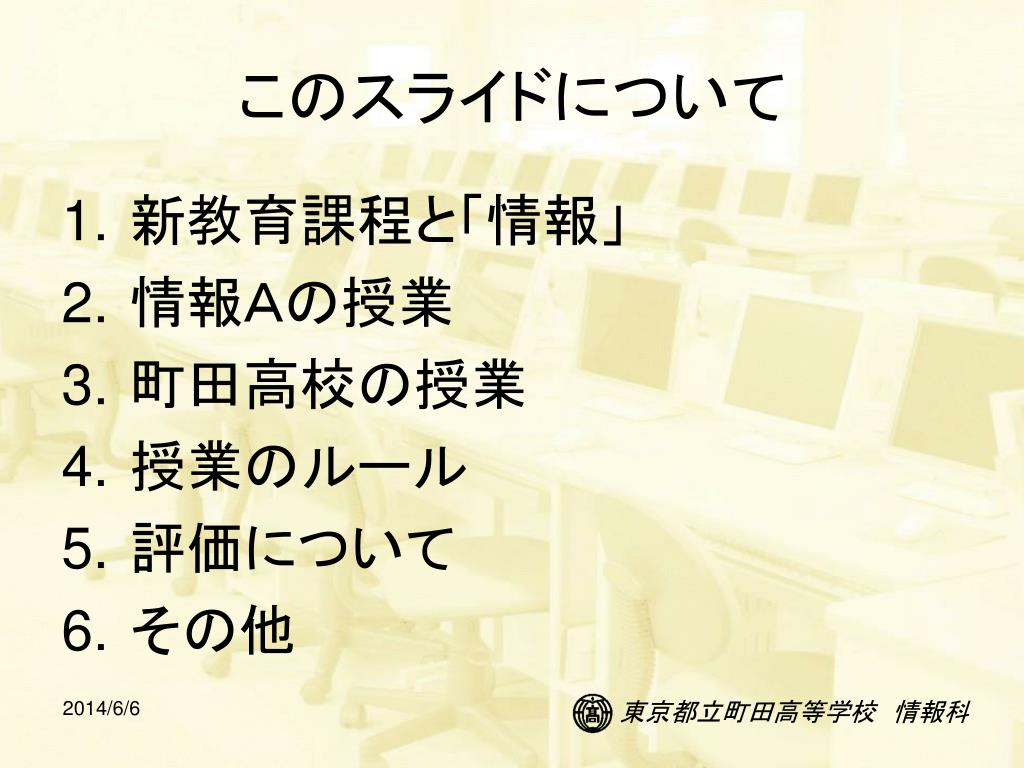 このスライドについて

1. 新教育課程と「情報」
2. 情報Aの授業
3. 町田高校の授業
4. 授業のルール
5. 評価について
6. その他

2014/6/6

高 東京都立町田高等学校　情報科